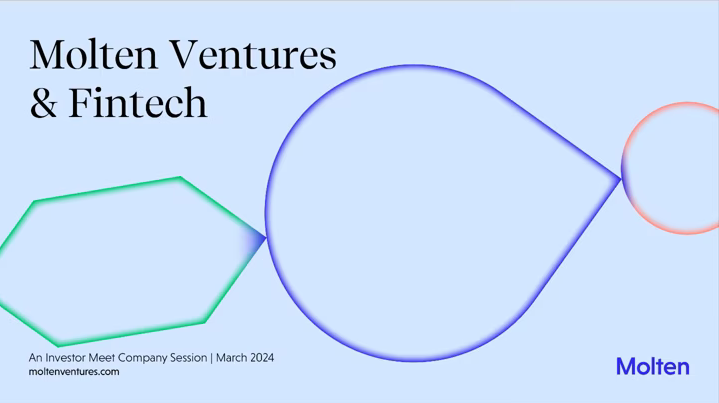 Molten Ventures & Fintech

An Investor Meet Company Session | March 2024
moltenventures.com

Molten